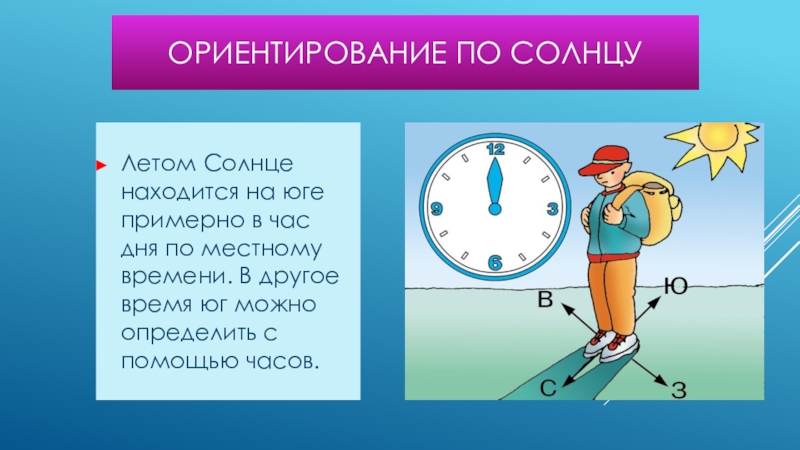 ОРИЕНТИРОВАНИЕ ПО СОЛНЦУ

Летом Солнце находится на юге примерно в час дня по местному времени. В другое время юг можно определить с помощью часов.

12
3
6
9

В
Ю
С
З